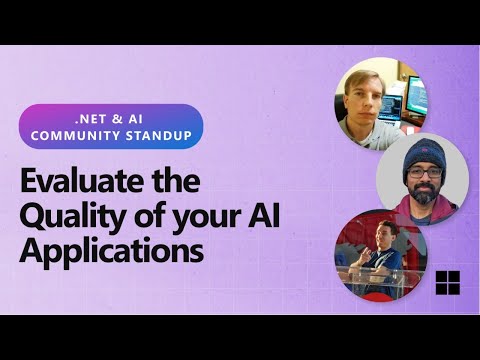 .NET & AI
COMMUNITY STANDUP

Evaluate the Quality of your AI Applications